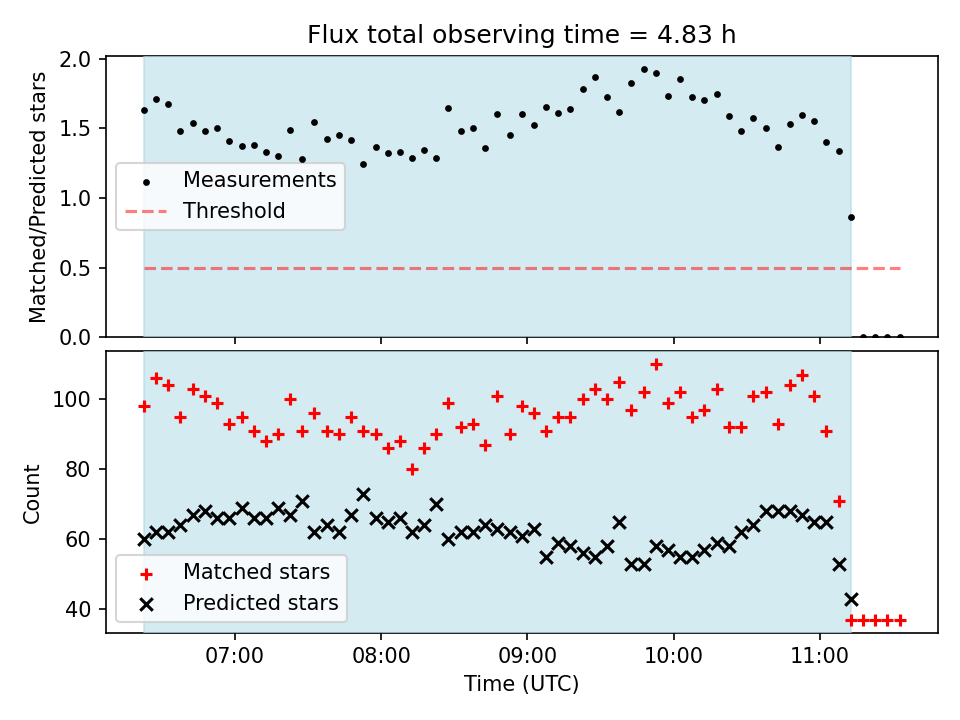 Flux total observing time = 4.83 h

Matched/Predicted stars

2.0
1.5
1.0
0.5
0.0

Measurements
Threshold

Count

100
80
60
40

Matched stars
Predicted stars

07:00
08:00
09:00
10:00
11:00

Time (UTC)